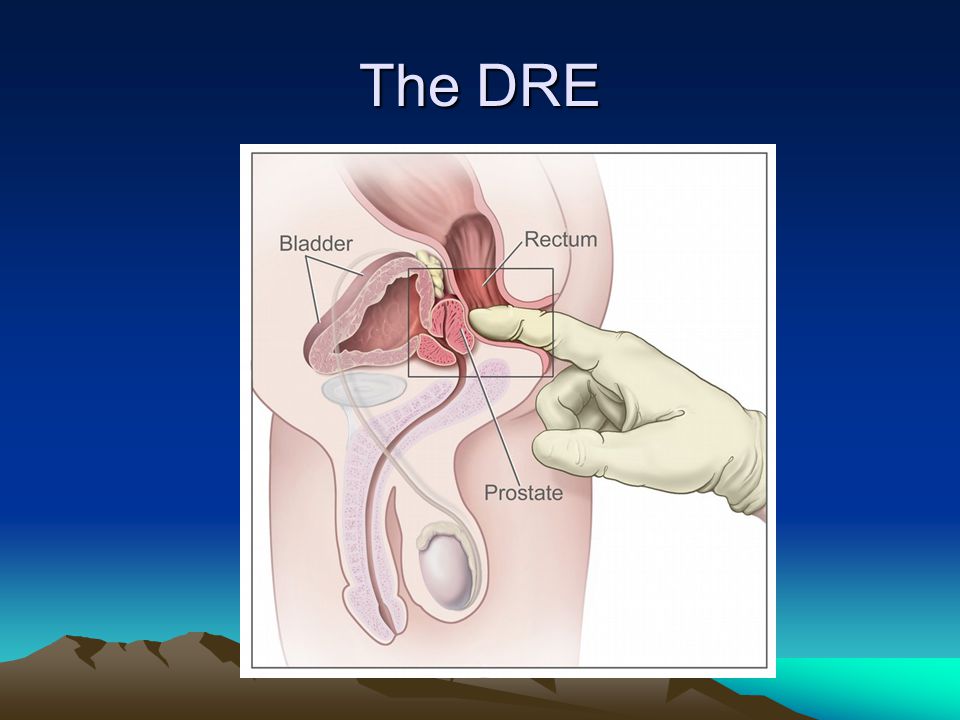 The DRE

Bladder

Rectum

Prostate